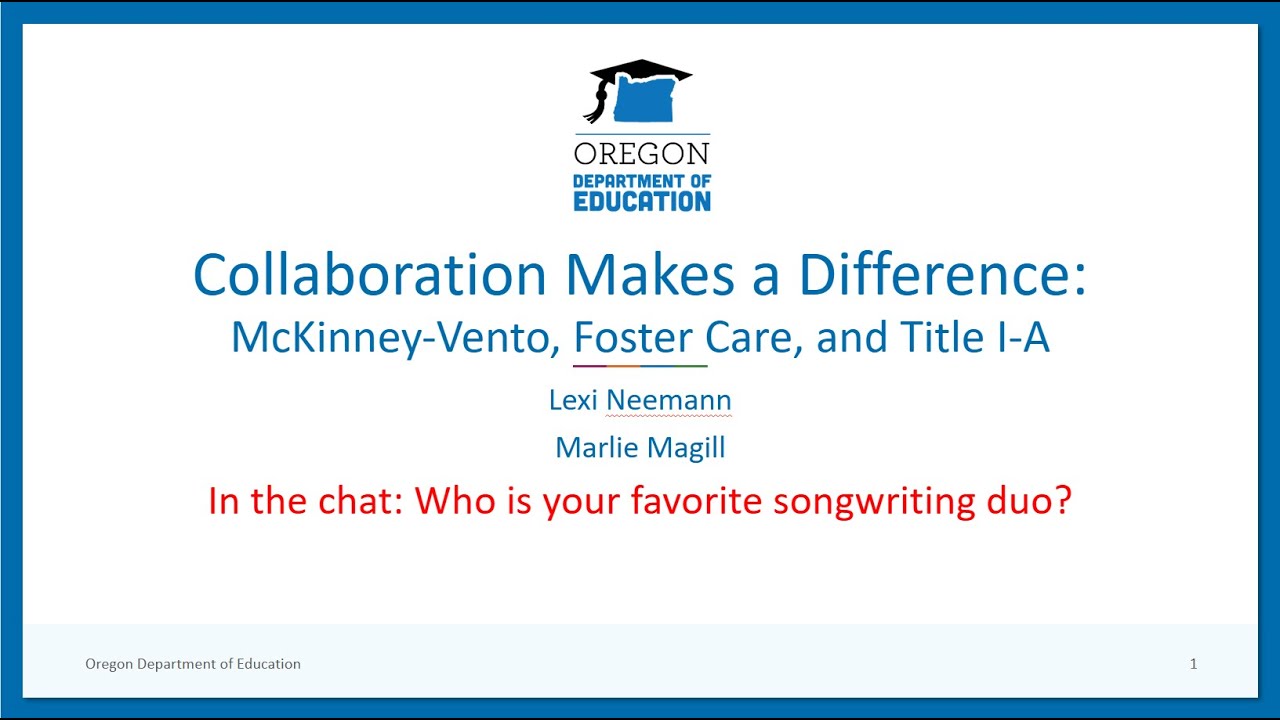 OREGON
DEPARTMENT OF
EDUCATION

Collaboration Makes a Difference:
McKinney-Vento, Foster Care, and Title I-A

Lexi Neemann

Marlie Magill

In the chat: Who is your favorite songwriting duo?

Oregon Department of Education

1